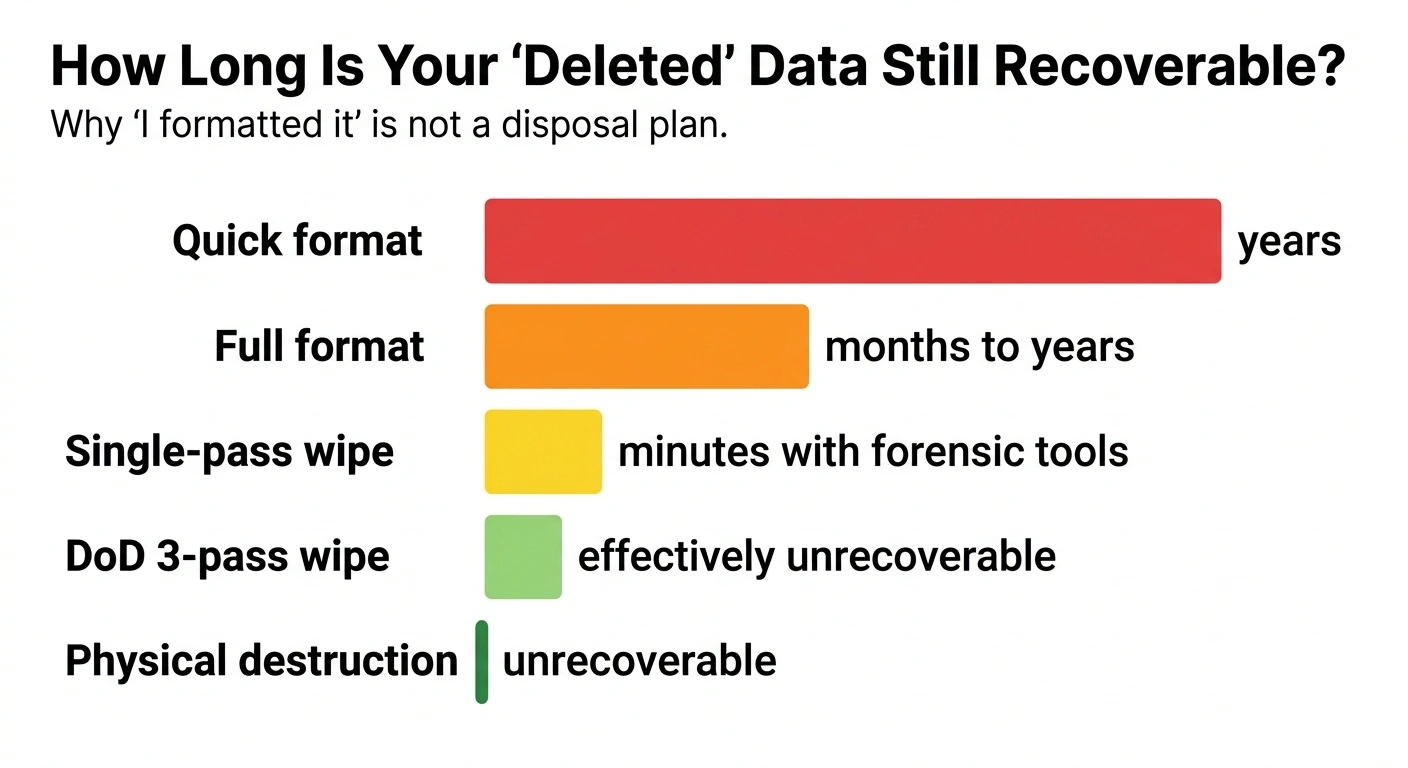 How Long Is Your ‘Deleted’ Data Still Recoverable?
Why ‘I formatted it’ is not a disposal plan.

Quick format years
Full format months to years
Single-pass wipe minutes with forensic tools
DoD 3-pass wipe effectively unrecoverable
Physical destruction unrecoverable